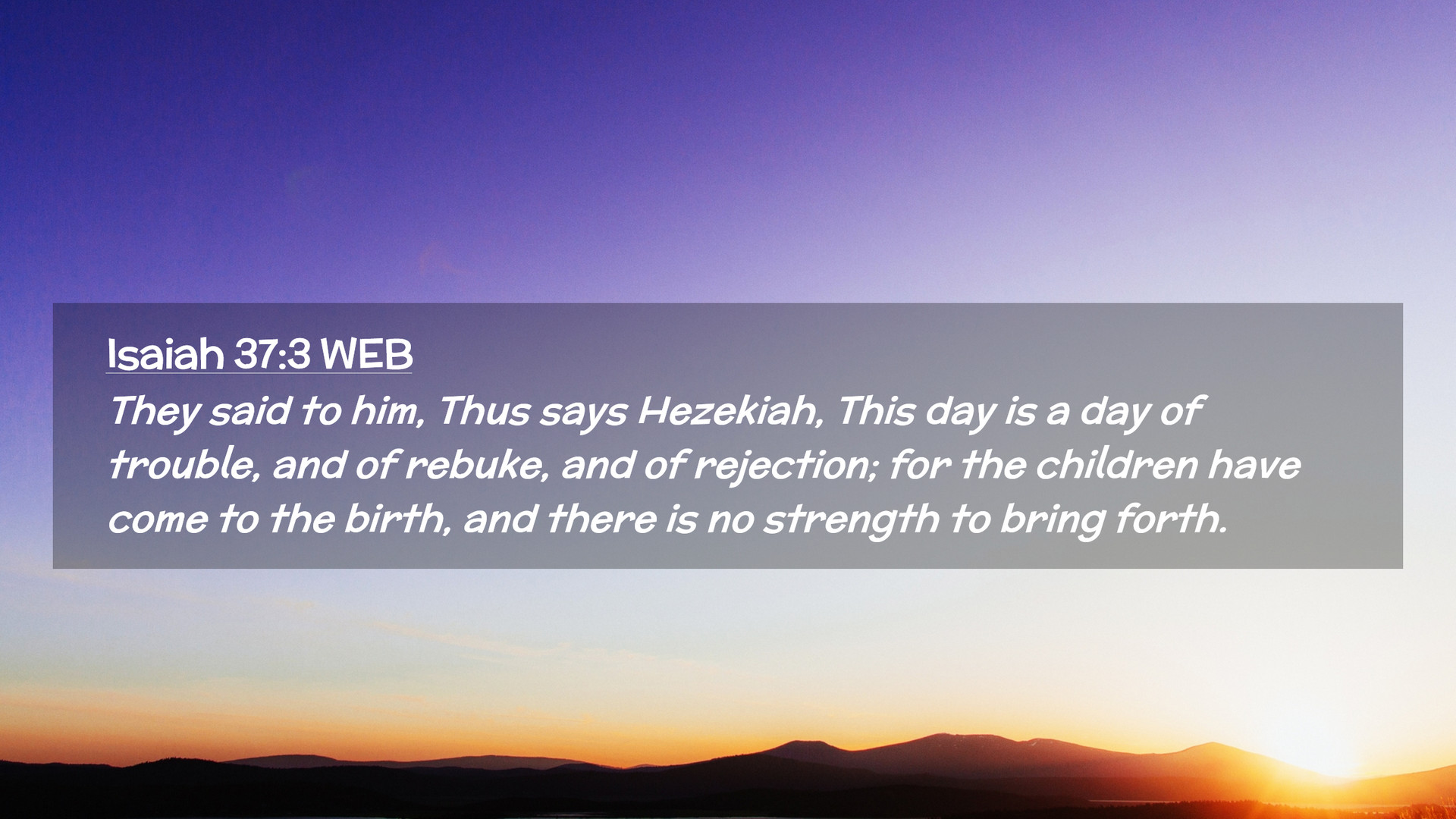 Isaiah 37:3 WEB

They said to him, Thus says Hezekiah, This day is a day of trouble, and of rebuke, and of rejection; for the children have come to the birth, and there is no strength to bring forth.